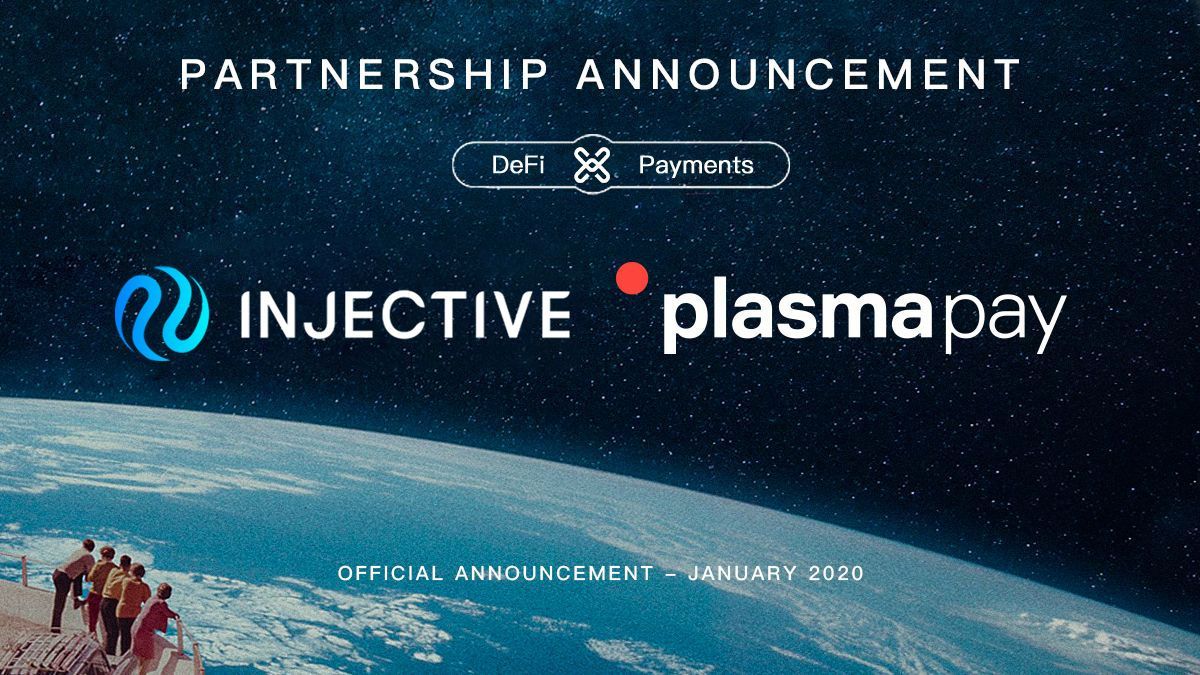 PARTNERSHIP ANNOUNCEMENT

DeFi Payments

INJECTIVE

plasmapay

OFFICIAL ANNOUNCEMENT – JANUARY 2020